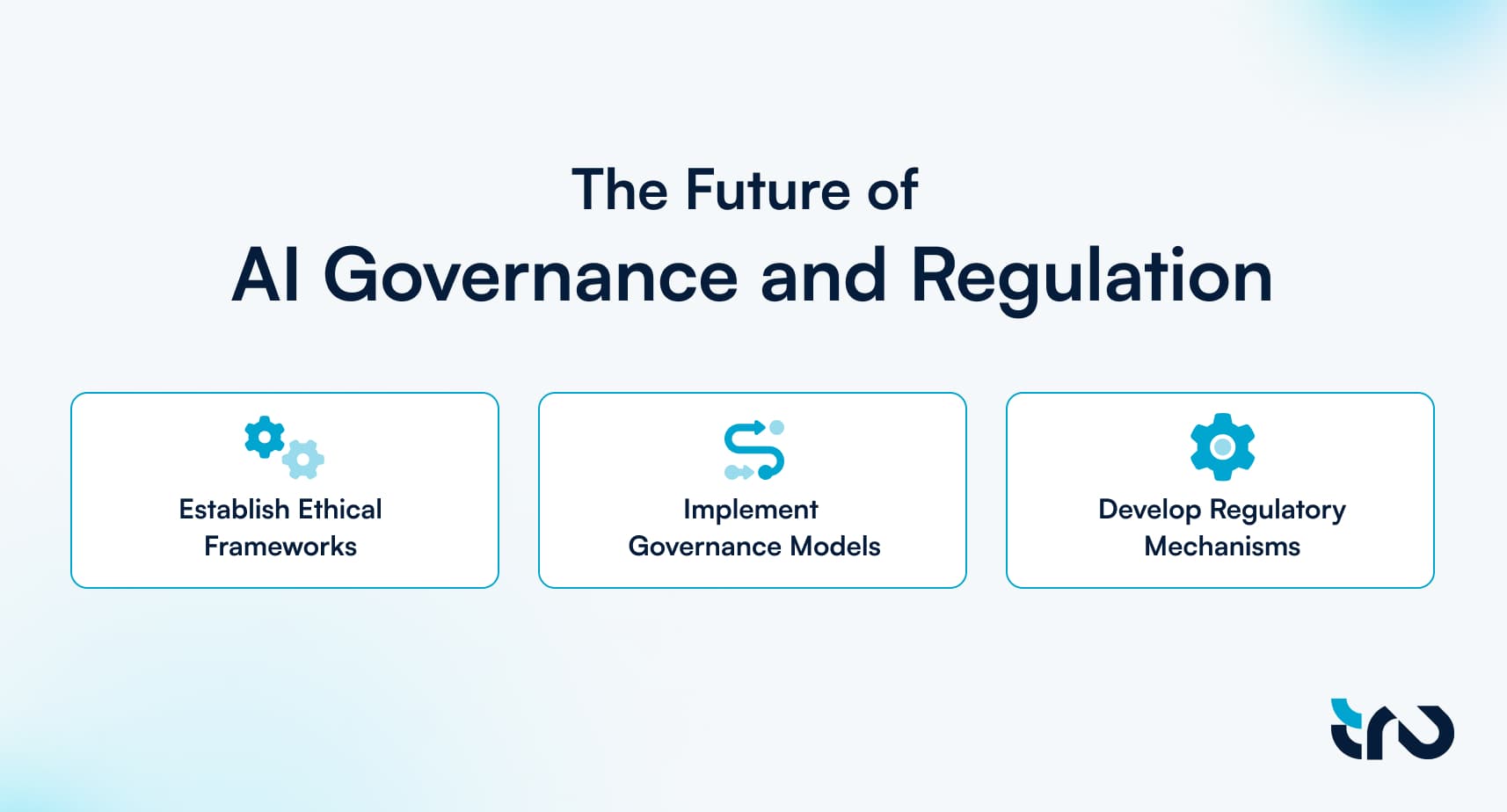 The Future of
AI Governance and Regulation

Establish Ethical Frameworks

Implement Governance Models

Develop Regulatory Mechanisms